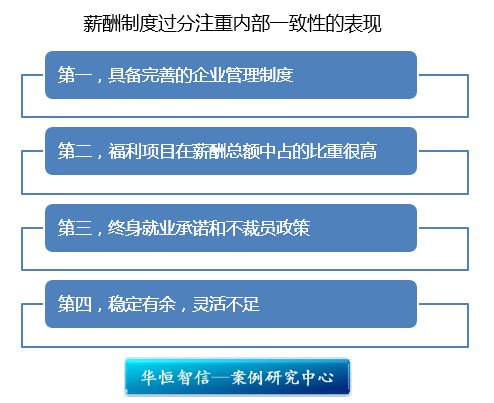 薪酬制度过分注重内部一致性的表现

第一，具备完善的企业管理制度

第二，福利项目在薪酬总额中占的比重很高

第三，终身就业承诺和不裁员政策

第四，稳定有余，灵活不足

华恒智信—案例研究中心